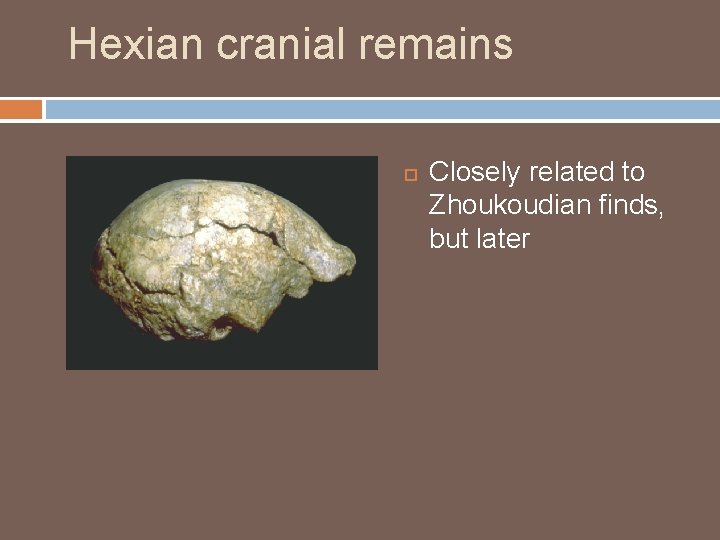 Hexian cranial remains

Closely related to Zhoukoudian finds, but later